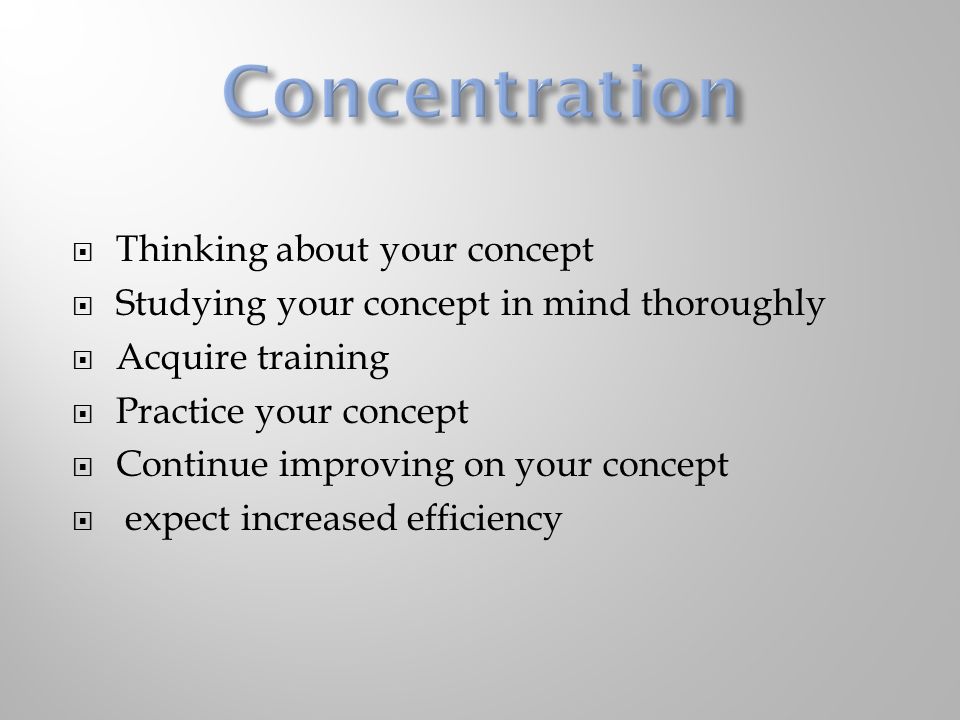 Concentration

- Thinking about your concept
- Studying your concept in mind thoroughly
- Acquire training
- Practice your concept
- Continue improving on your concept
- expect increased efficiency